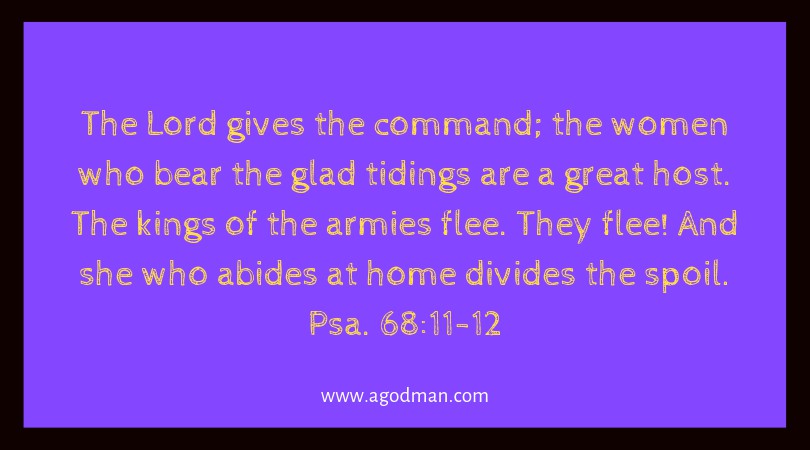 The Lord gives the command; the women who bear the glad tidings are a great host. The kings of the armies flee. They flee! And she who abides at home divides the spoil. Psa. 68:11-12

www.agodman.com